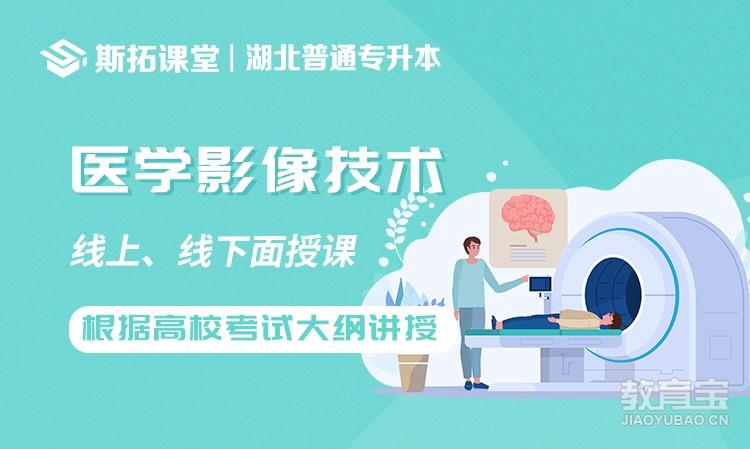 斯拓课堂 | 湖北普通专升本

医学影像技术

线上、线下面授课

根据高校考试大纲讲授

教育宝
JIAOYUBAO.CN